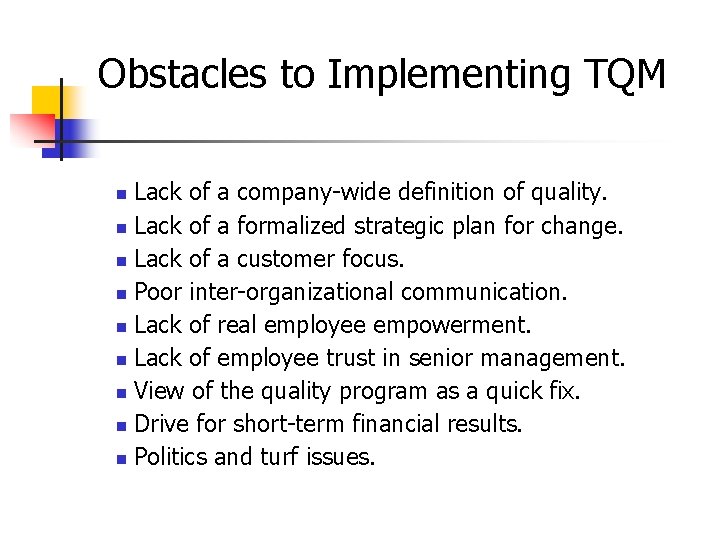 Obstacles to Implementing TQM

- Lack of a company-wide definition of quality.
- Lack of a formalized strategic plan for change.
- Lack of a customer focus.
- Poor inter-organizational communication.
- Lack of real employee empowerment.
- Lack of employee trust in senior management.
- View of the quality program as a quick fix.
- Drive for short-term financial results.
- Politics and turf issues.